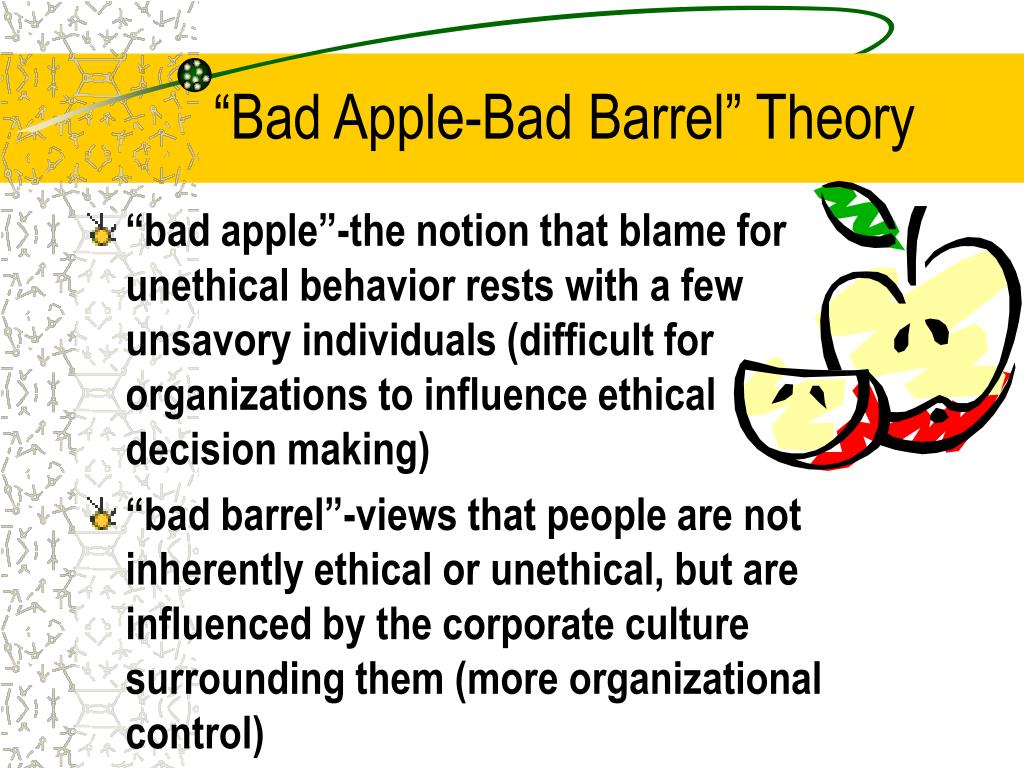 “Bad Apple-Bad Barrel” Theory

“bad apple”-the notion that blame for unethical behavior rests with a few unsavory individuals (difficult for organizations to influence ethical decision making)

“bad barrel”-views that people are not inherently ethical or unethical, but are influenced by the corporate culture surrounding them (more organizational control)